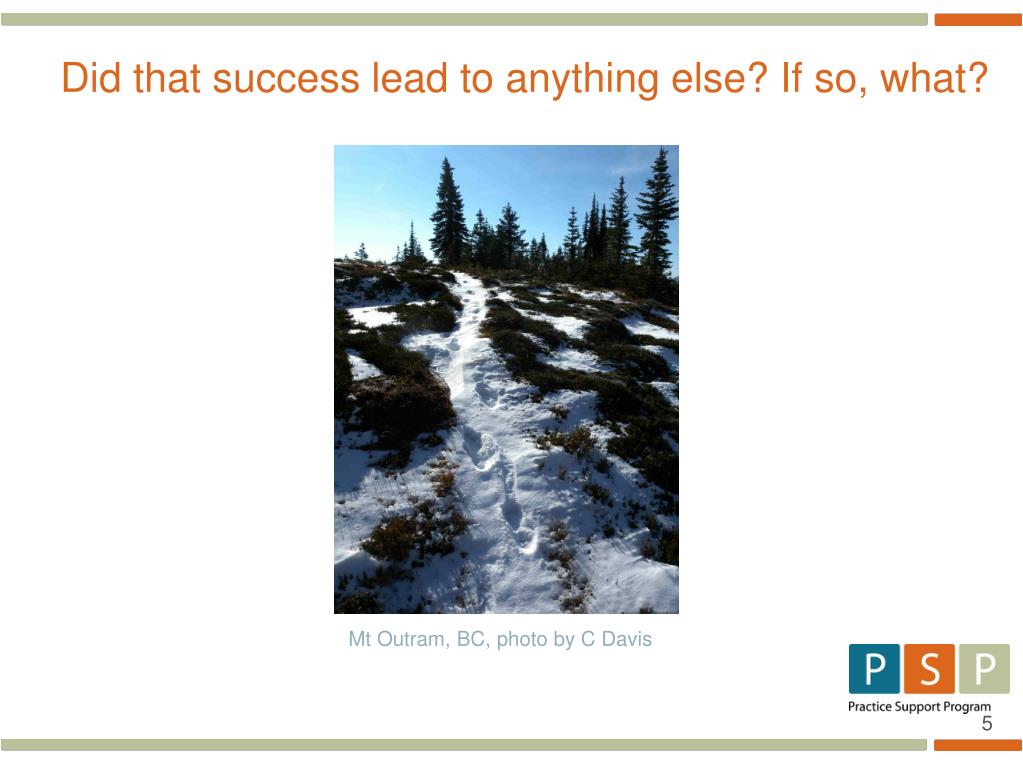 Did that success lead to anything else? If so, what?

Mt Outram, BC, photo by C Davis

P S P
Practice Support Program

5